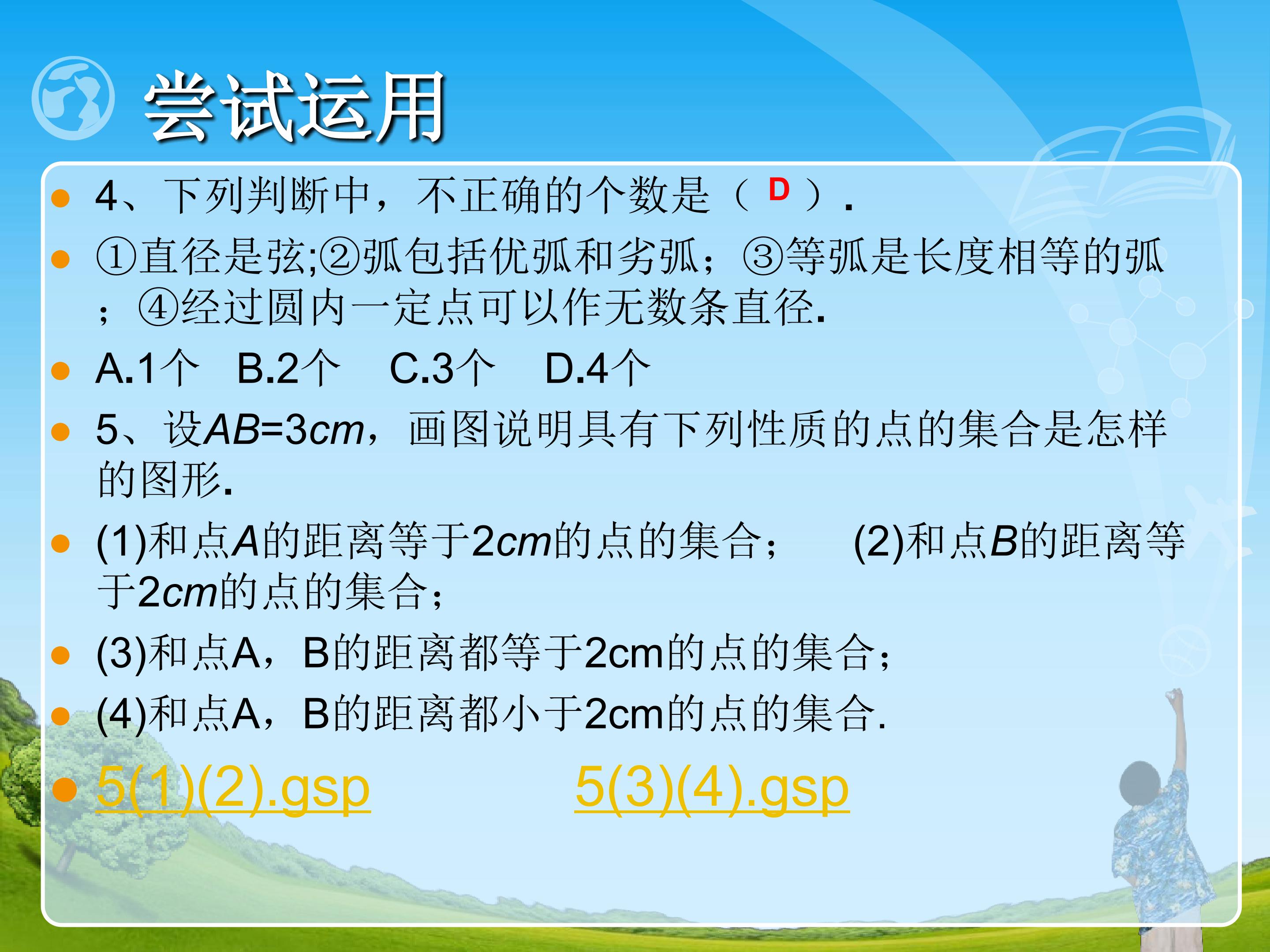 尝试运用

4、下列判断中，不正确的个数是（ D ）.

①直径是弦;②弧包括优弧和劣弧；③等弧是长度相等的弧；④经过圆内一定点可以作无数条直径.

A.1个　B.2个　C.3个　D.4个

5、设$AB=3cm$，画图说明具有下列性质的点的集合是怎样的图形.

(1)和点$A$的距离等于$2cm$的点的集合；　(2)和点$B$的距离等于$2cm$的点的集合；

(3)和点A，B的距离都等于2cm的点的集合；

(4)和点A，B的距离都小于2cm的点的集合.

5(1)(2).gsp　5(3)(4).gsp